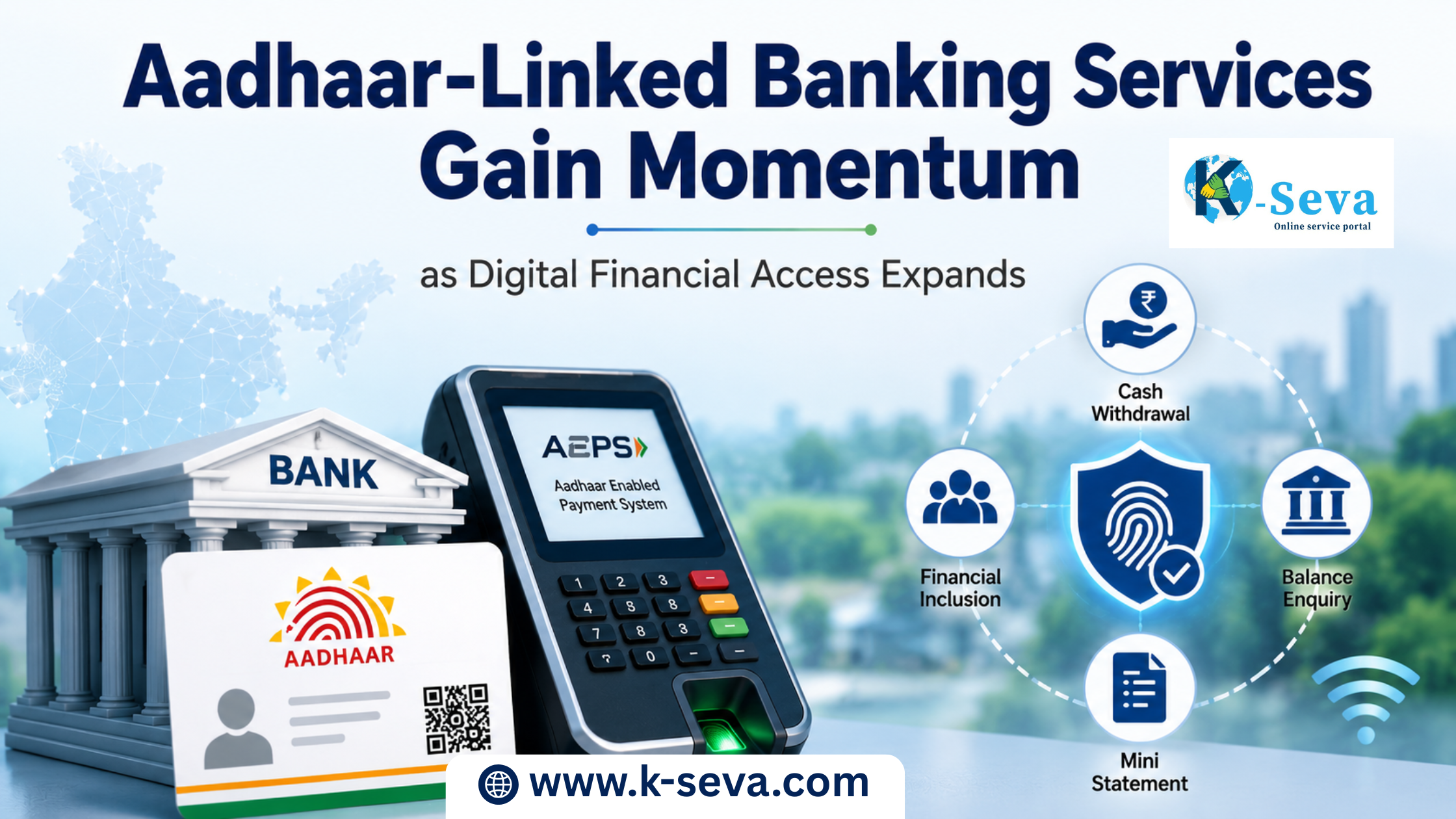 Aadhaar-Linked Banking Services Gain Momentum

K-Seva
Online service portal

as Digital Financial Access Expands

BANK

AEPS
Aadhaar Enabled Payment System

1 2 3
4 8 8
7 8 3
0

AADHAAR

Cash Withdrawal

Financial Inclusion

Balance Enquiry

Mini Statement

www.k-seva.com